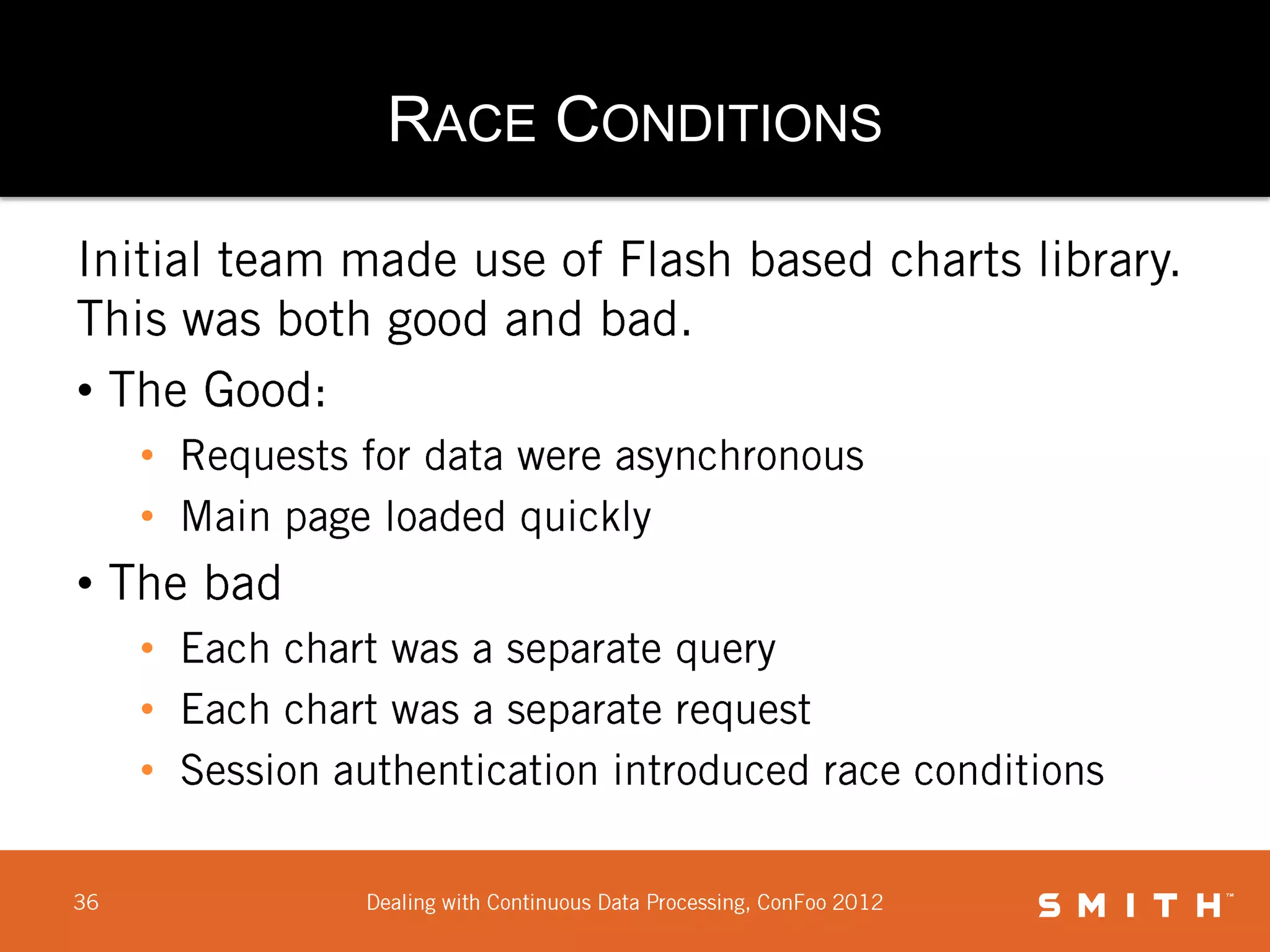 RACE CONDITIONS

Initial team made use of Flash based charts library. This was both good and bad.

• The Good:
 • Requests for data were asynchronous
 • Main page loaded quickly
• The bad
 • Each chart was a separate query
 • Each chart was a separate request
 • Session authentication introduced race conditions

36

Dealing with Continuous Data Processing, ConFoo 2012

SMITH™